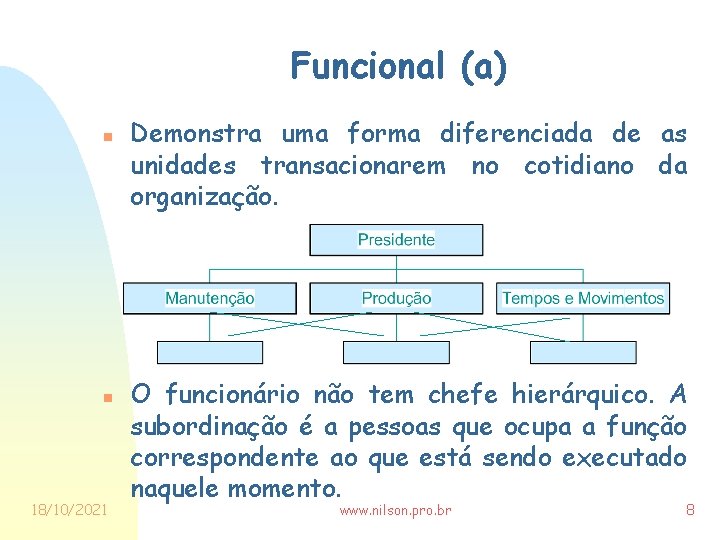 Funcional (a)

Demonstra uma forma diferenciada de as unidades transacionarem no cotidiano da organização.

Presidente

Manutenção

Produção

Tempos e Movimentos

O funcionário não tem chefe hierárquico. A subordinação é a pessoas que ocupa a função correspondente ao que está sendo executado naquele momento.

18/10/2021

www.nilson.pro.br

8